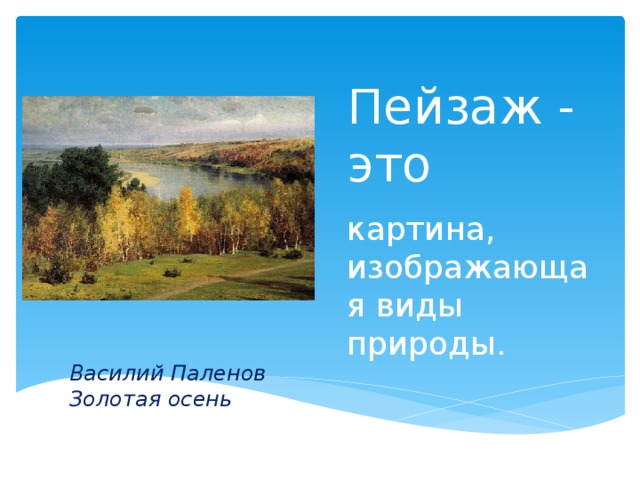 Пейзаж - это

картина, изображающая виды природы.

Василий Паленов
Золотая осень